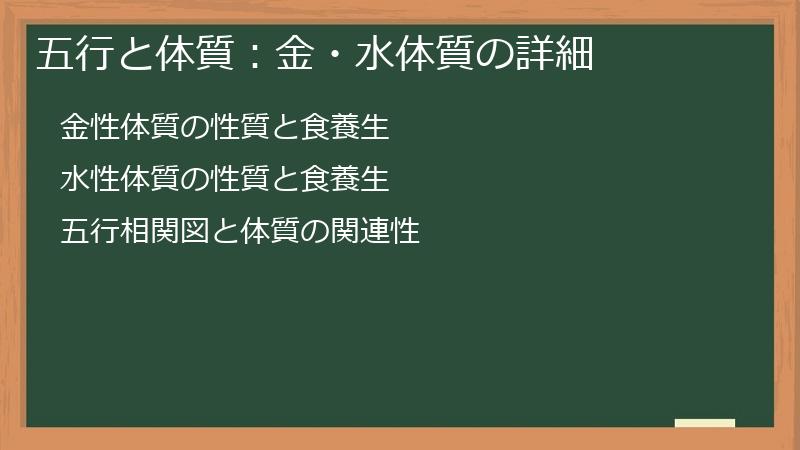 五行と体質：金・水体質の詳細

金性体質の性質と食養生

水性体質の性質と食養生

五行相関図と体質の関連性